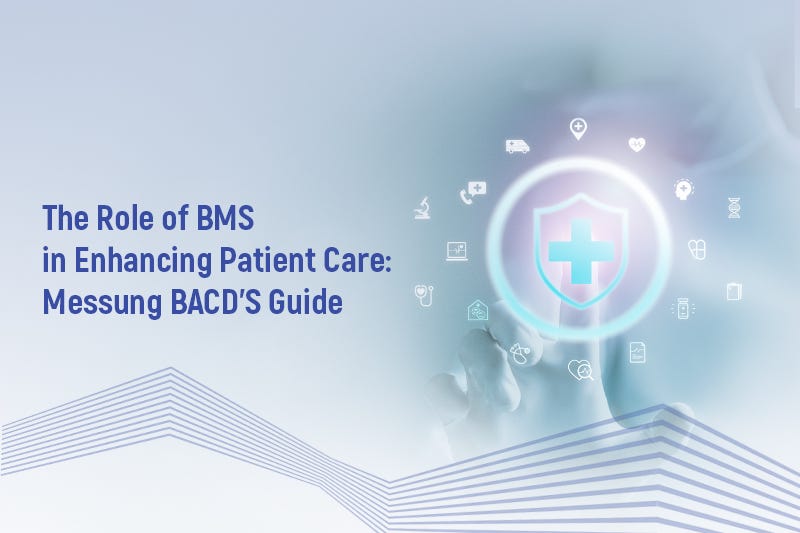 The Role of BMS
in Enhancing Patient Care:
Messung BACD'S Guide